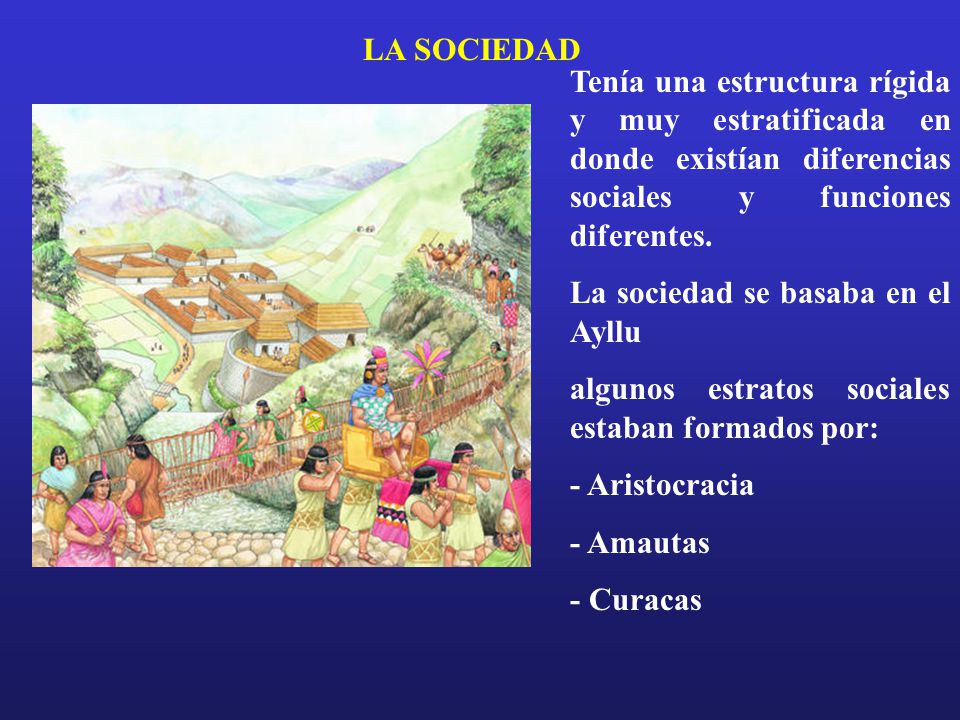 LA SOCIEDAD

Tenía una estructura rígida y muy estratificada en donde existían diferencias sociales y funciones diferentes.

La sociedad se basaba en el Ayllu

algunos estratos sociales estaban formados por:

- Aristocracia

- Amautas

- Curacas